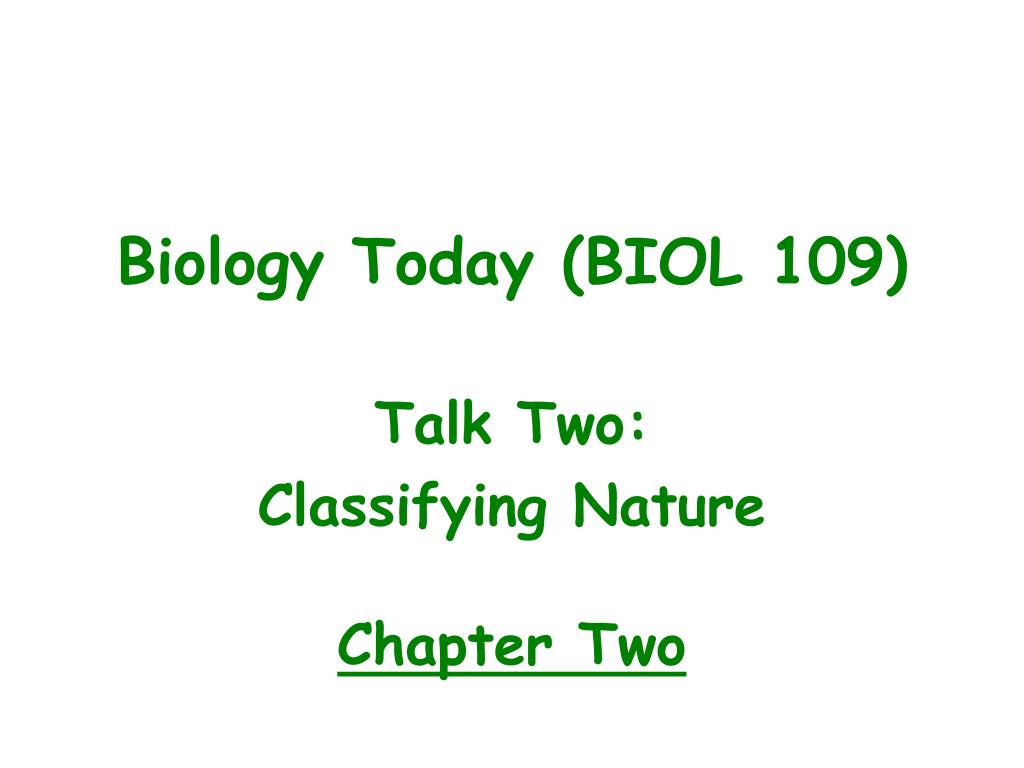 Biology Today (BIOL 109)

Talk Two:
Classifying Nature

Chapter Two